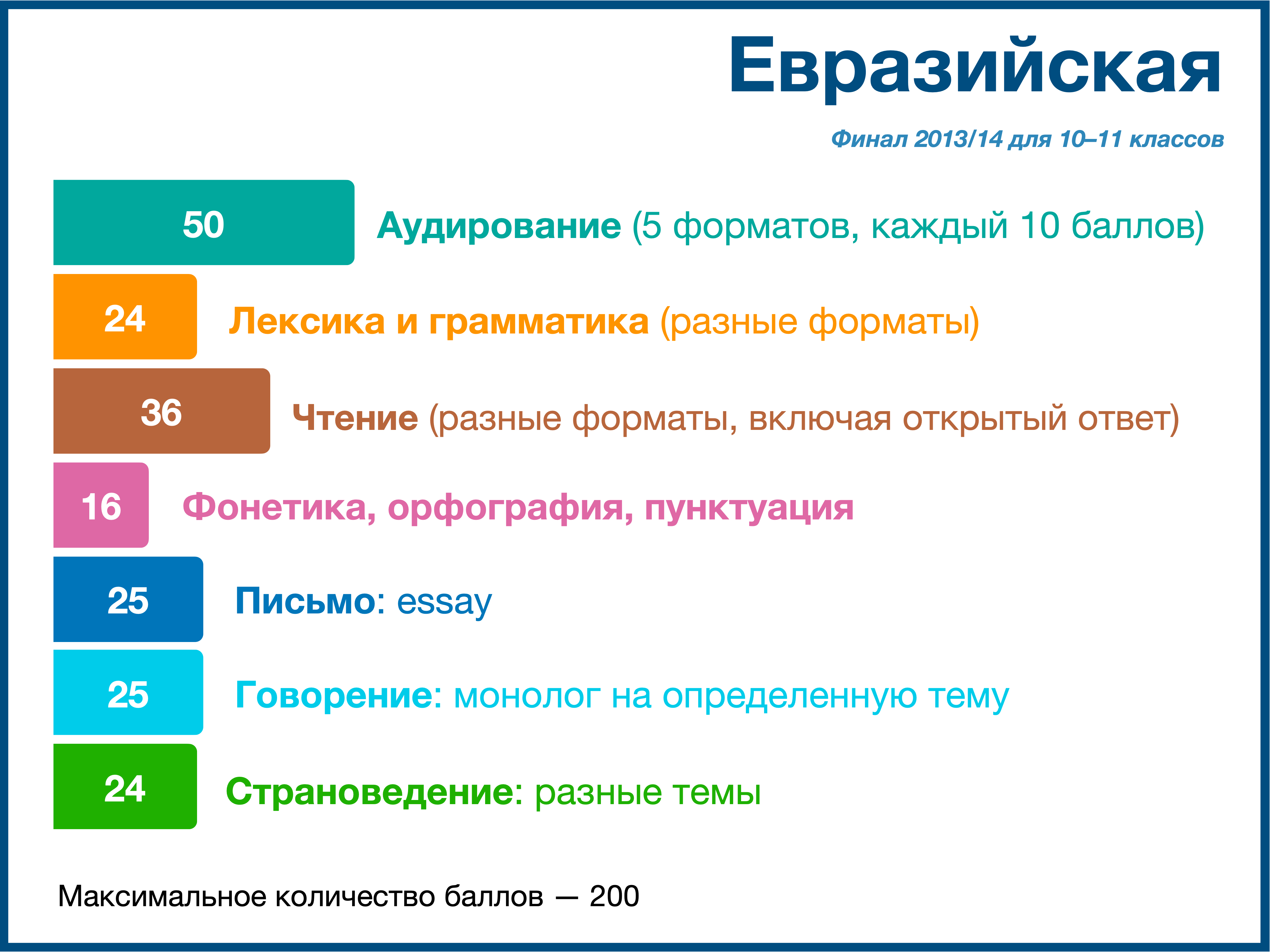 Евразийская

Финал 2013/14 для 10–11 классов

50 Аудирование (5 форматов, каждый 10 баллов)

24 Лексика и грамматика (разные форматы)

36 Чтение (разные форматы, включая открытый ответ)

16 Фонетика, орфография, пунктуация

25 Письмо: essay

25 Говорение: монолог на определенную тему

24 Страноведение: разные темы

Максимальное количество баллов — 200